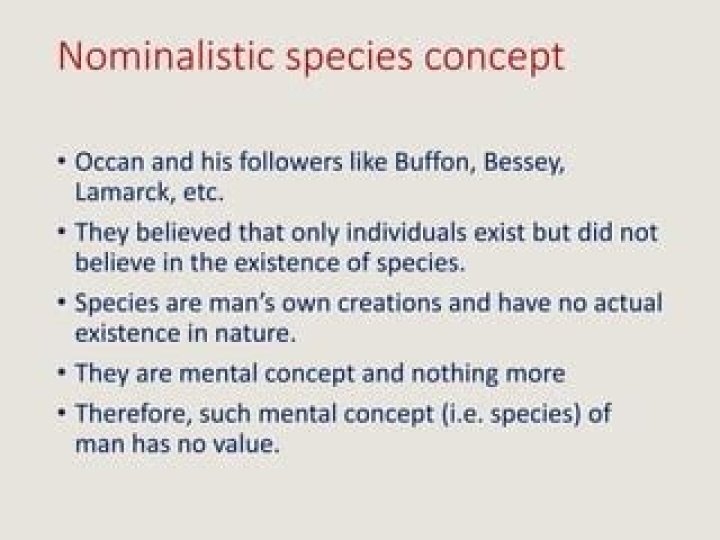 Nominalistic species concept

• Occan and his followers like Buffon, Bessey, Lamarck, etc.
• They believed that only individuals exist but did not believe in the existence of species.
• Species are man's own creations and have no actual existence in nature.
• They are mental concept and nothing more
• Therefore, such mental concept (i.e. species) of man has no value.